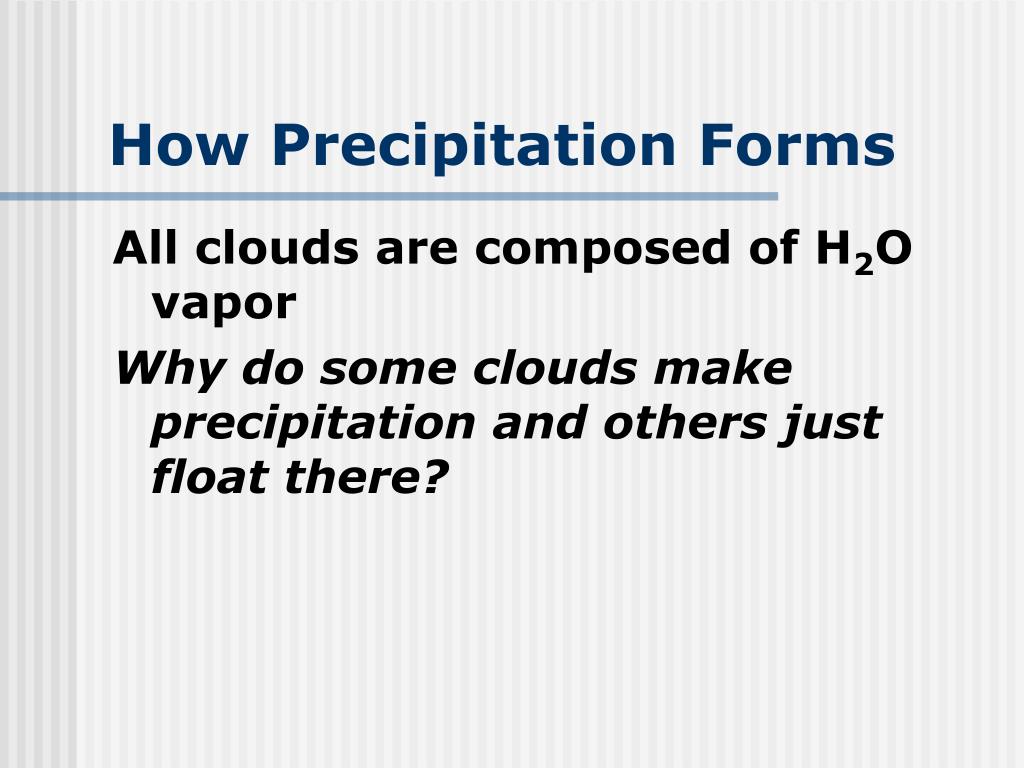 How Precipitation Forms

All clouds are composed of $H_2O$ vapor

Why do some clouds make precipitation and others just float there?